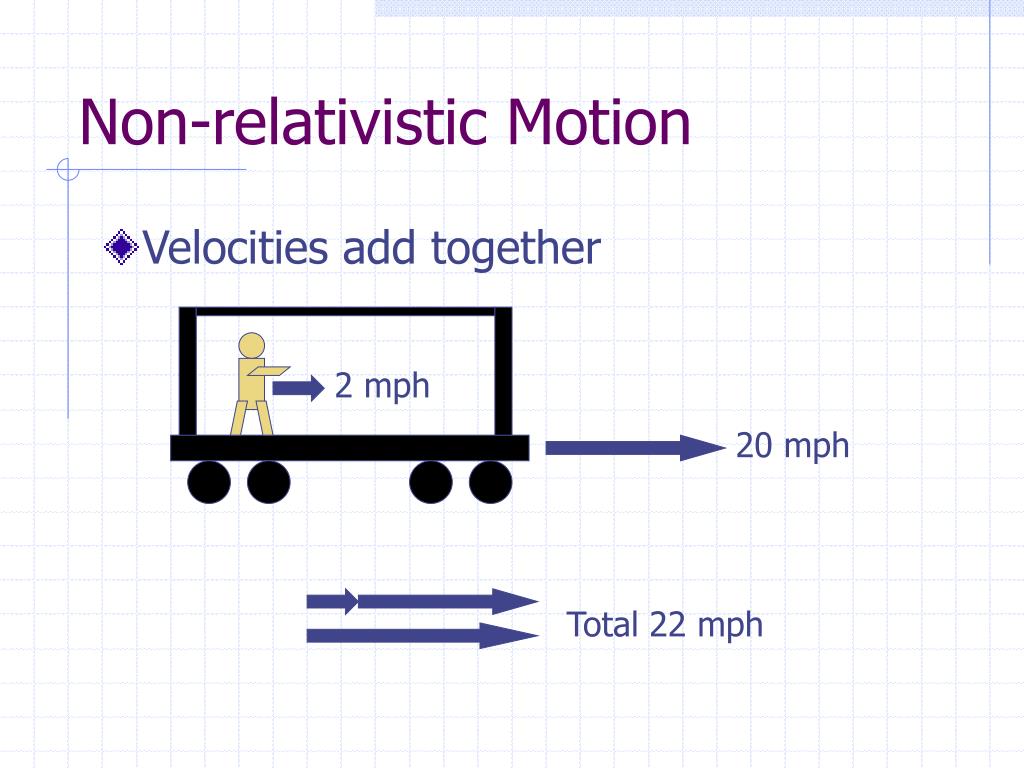 Non-relativistic Motion

Velocities add together

2 mph

20 mph

Total 22 mph